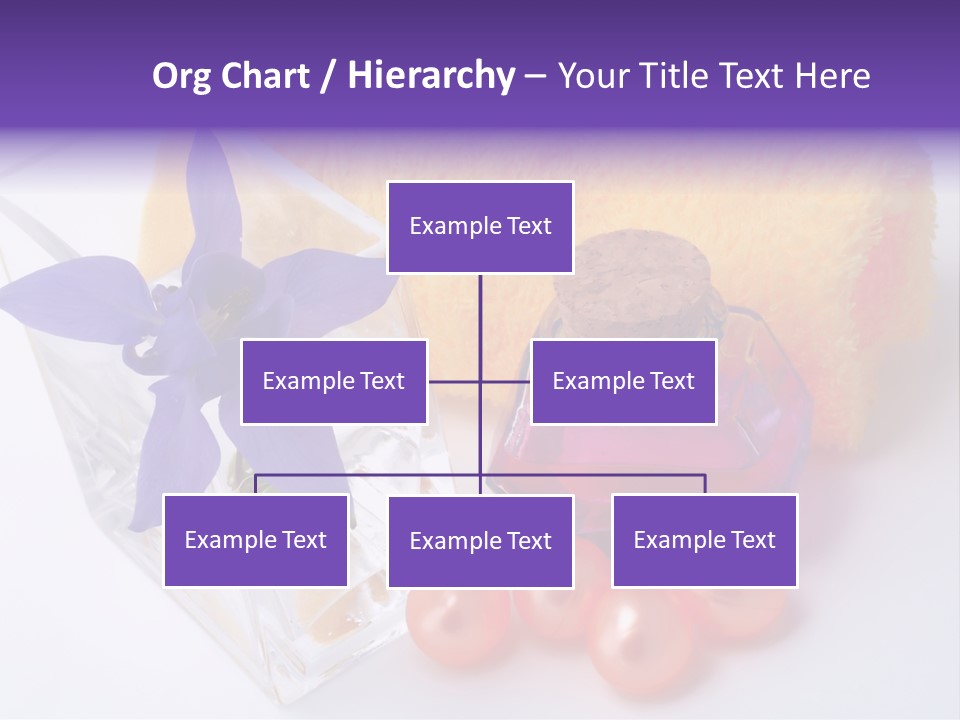 Org Chart / Hierarchy – Your Title Text Here

Example Text

Example Text

Example Text

Example Text

Example Text

Example Text